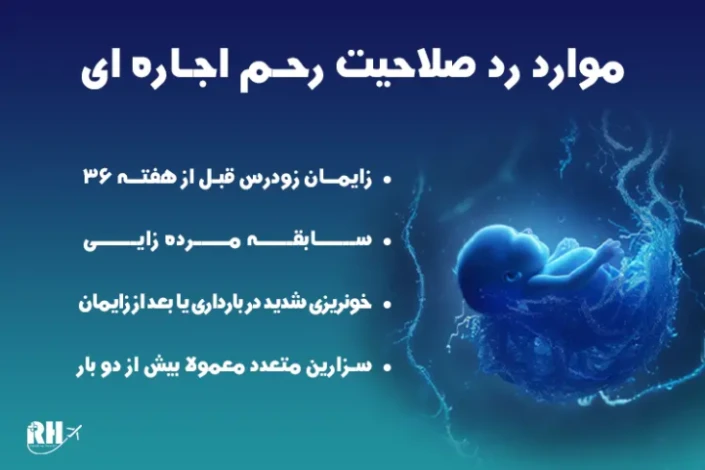 موارد رد صلاحیت رحم اجاره ای

• زایمان زودرس قبل از هفته ۳۶

• سابقه مرده زایی

• خونریزی شدید در بارداری یا بعد از زایمان

• سزارین متعدد معمولا بیش از دو بار

RH